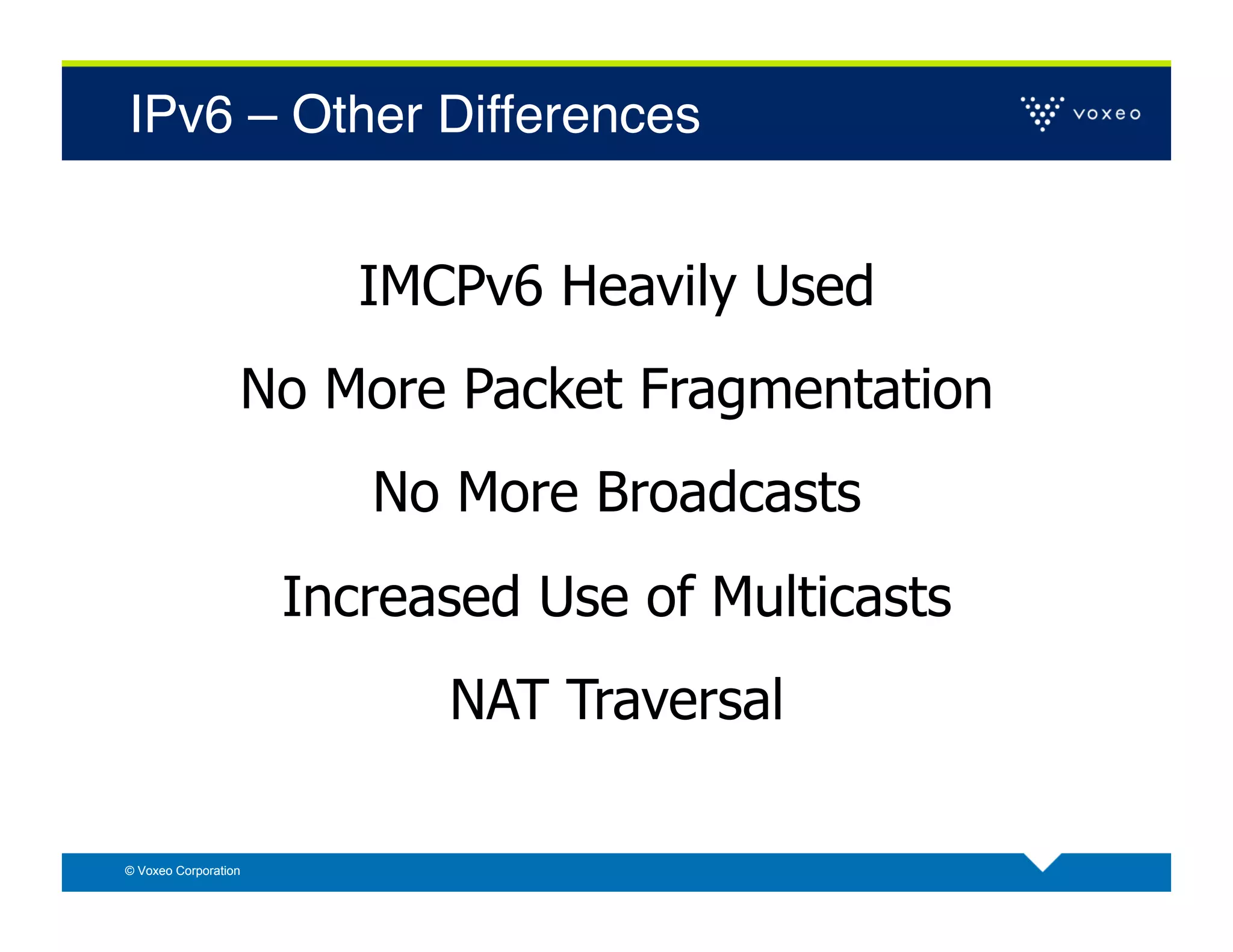 IPv6 – Other Differences

voxeo

IMCPv6 Heavily Used

No More Packet Fragmentation

No More Broadcasts

Increased Use of Multicasts

NAT Traversal

© Voxeo Corporation